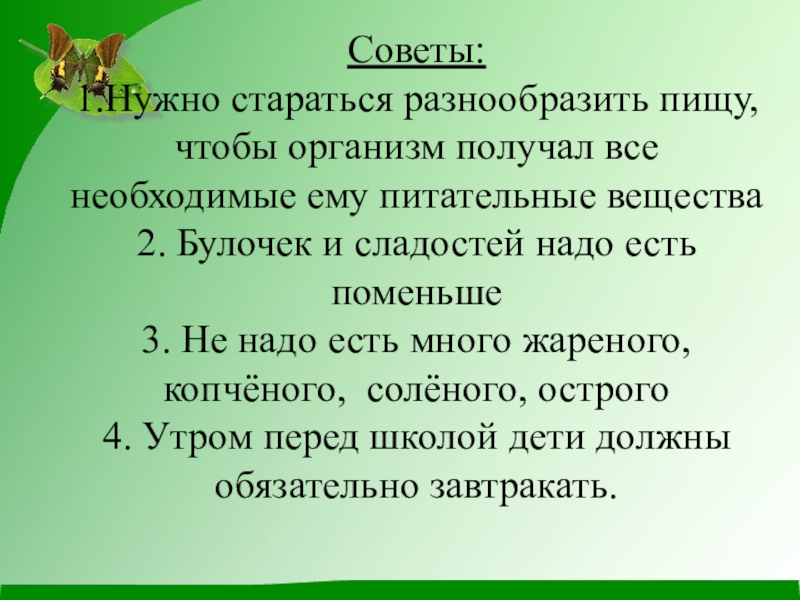 Советы:
1.Нужно стараться разнообразить пищу, чтобы организм получал все необходимые ему питательные вещества
2. Булочек и сладостей надо есть поменьше
3. Не надо есть много жареного, копчёного, солёного, острого
4. Утром перед школой дети должны обязательно завтракать.